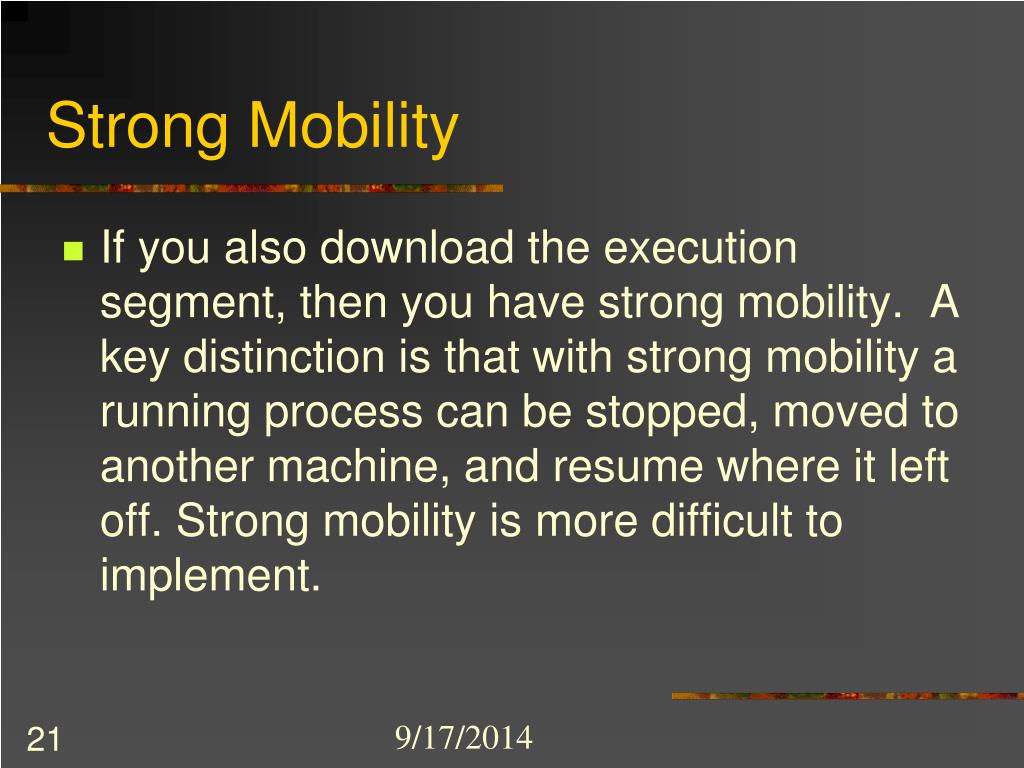 Strong Mobility

If you also download the execution segment, then you have strong mobility. A key distinction is that with strong mobility a running process can be stopped, moved to another machine, and resume where it left off. Strong mobility is more difficult to implement.

21

9/17/2014